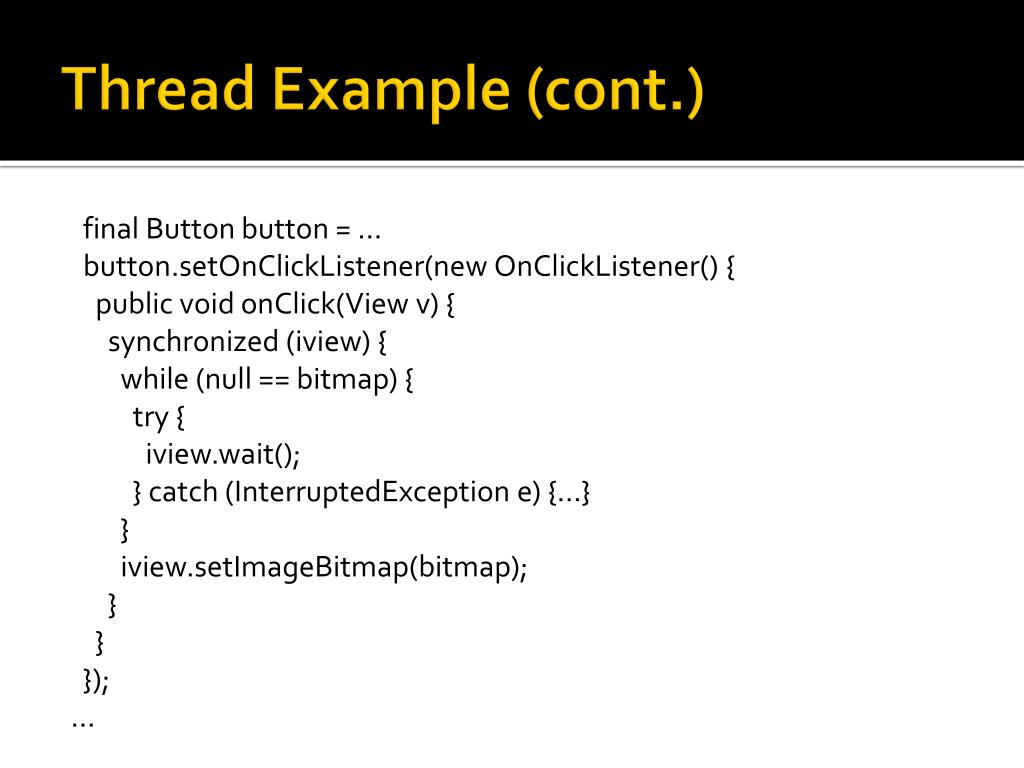 Thread Example (cont.)

final Button button = …
button.setOnClickListener(new OnClickListener() {
  public void onClick(View v) {
    synchronized (iview) {
      while (null == bitmap) {
        try {
          iview.wait();
        } catch (InterruptedException e) {…}
      }
      iview.setImageBitmap(bitmap);
    }
  }
});
…